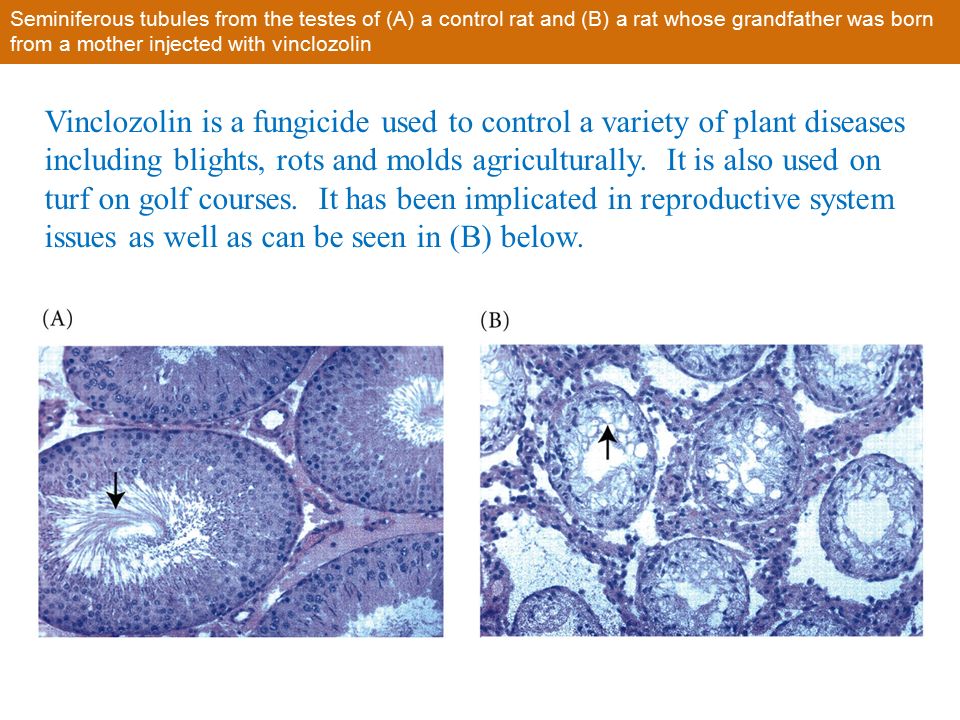 Seminiferous tubules from the testes of (A) a control rat and (B) a rat whose grandfather was born from a mother injected with vinclozolin

Vinclozolin is a fungicide used to control a variety of plant diseases including blights, rots and molds agriculturally. It is also used on turf on golf courses. It has been implicated in reproductive system issues as well as can be seen in (B) below.

(A)

(B)